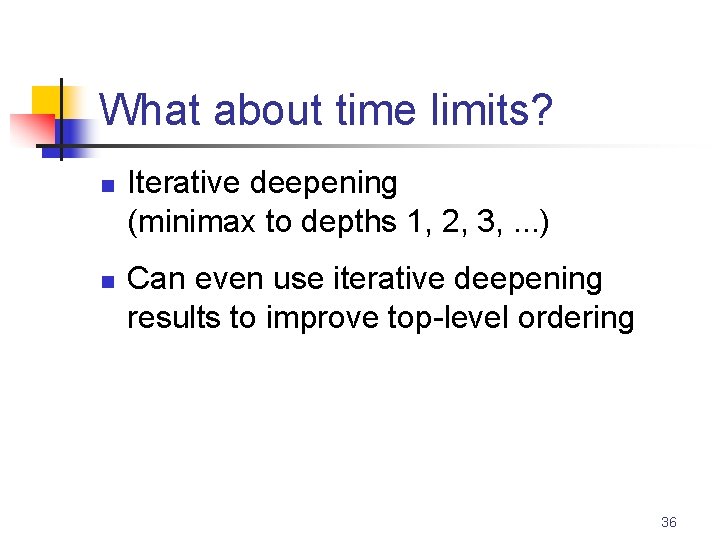 What about time limits?

Iterative deepening (minimax to depths 1, 2, 3, ...)

Can even use iterative deepening results to improve top-level ordering

36